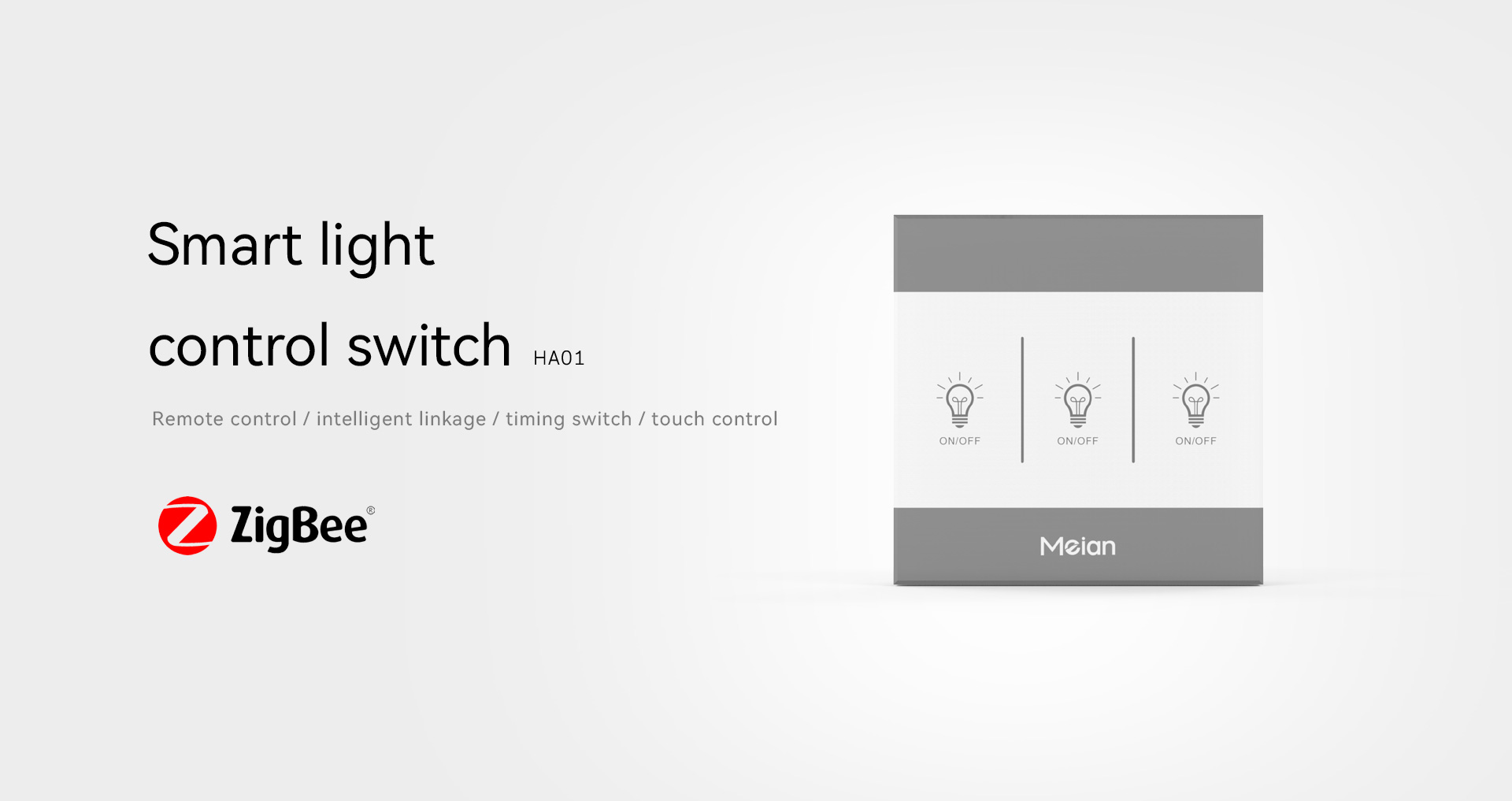 Smart light

control switch HA01

Remote control / intelligent linkage / timing switch / touch control

ZigBee®

ON/OFF

ON/OFF

ON/OFF

Meian